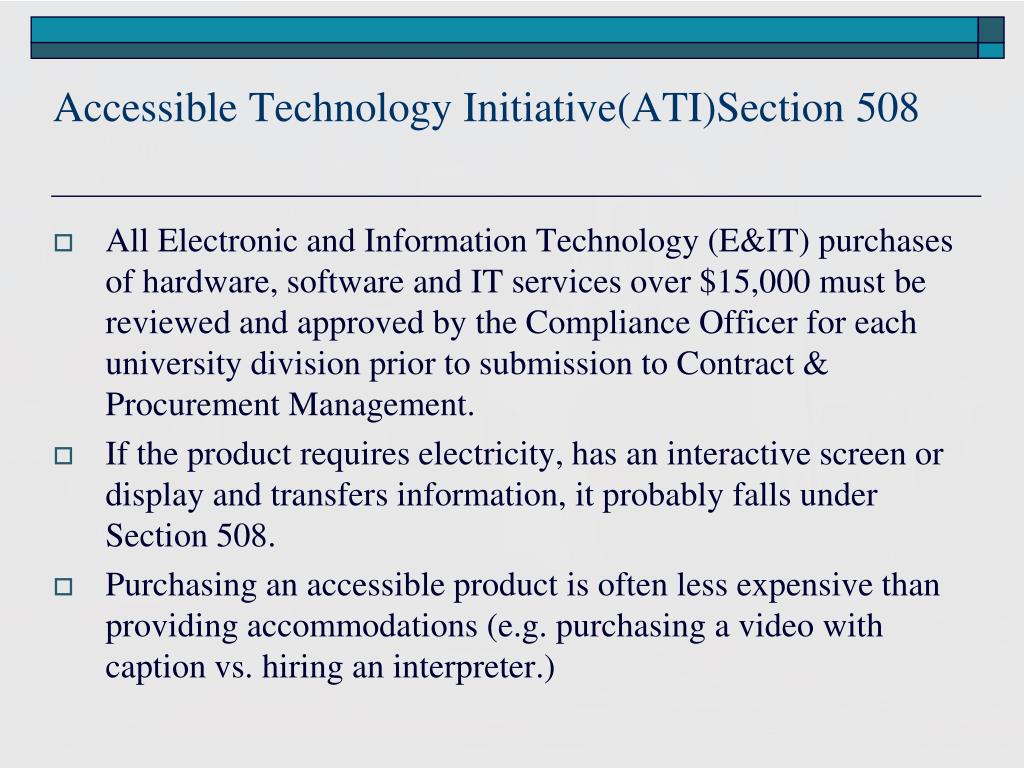 Accessible Technology Initiative(ATI)Section 508

All Electronic and Information Technology (E&IT) purchases of hardware, software and IT services over \$15,000 must be reviewed and approved by the Compliance Officer for each university division prior to submission to Contract & Procurement Management.

If the product requires electricity, has an interactive screen or display and transfers information, it probably falls under Section 508.

Purchasing an accessible product is often less expensive than providing accommodations (e.g. purchasing a video with caption vs. hiring an interpreter.)